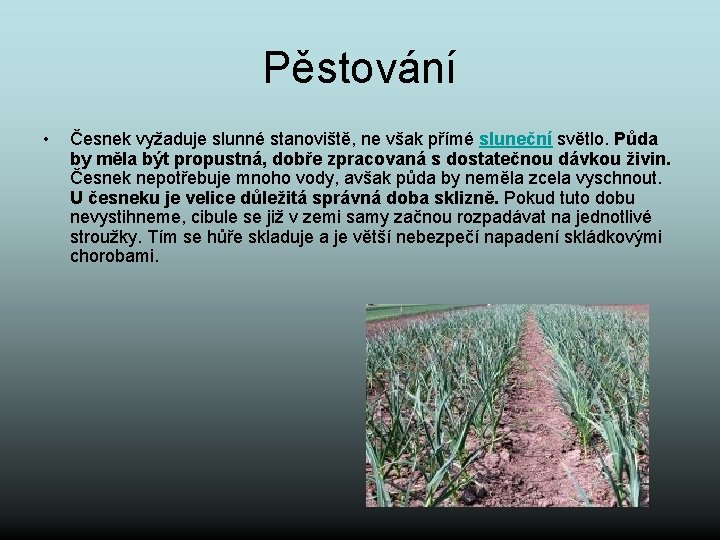 Pěstování

• Česnek vyžaduje slunné stanoviště, ne však přímé sluneční světlo. Půda by měla být propustná, dobře zpracovaná s dostatečnou dávkou živin. Česnek nepotřebuje mnoho vody, avšak půda by neměla zcela vyschnout. U česneku je velice důležitá správná doba sklizně. Pokud tuto dobu nevystihneme, cibule se již v zemi samy začnou rozpadávat na jednotlivé stroužky. Tím se hůře skladuje a je větší nebezpečí napadení skládkovými chorobami.